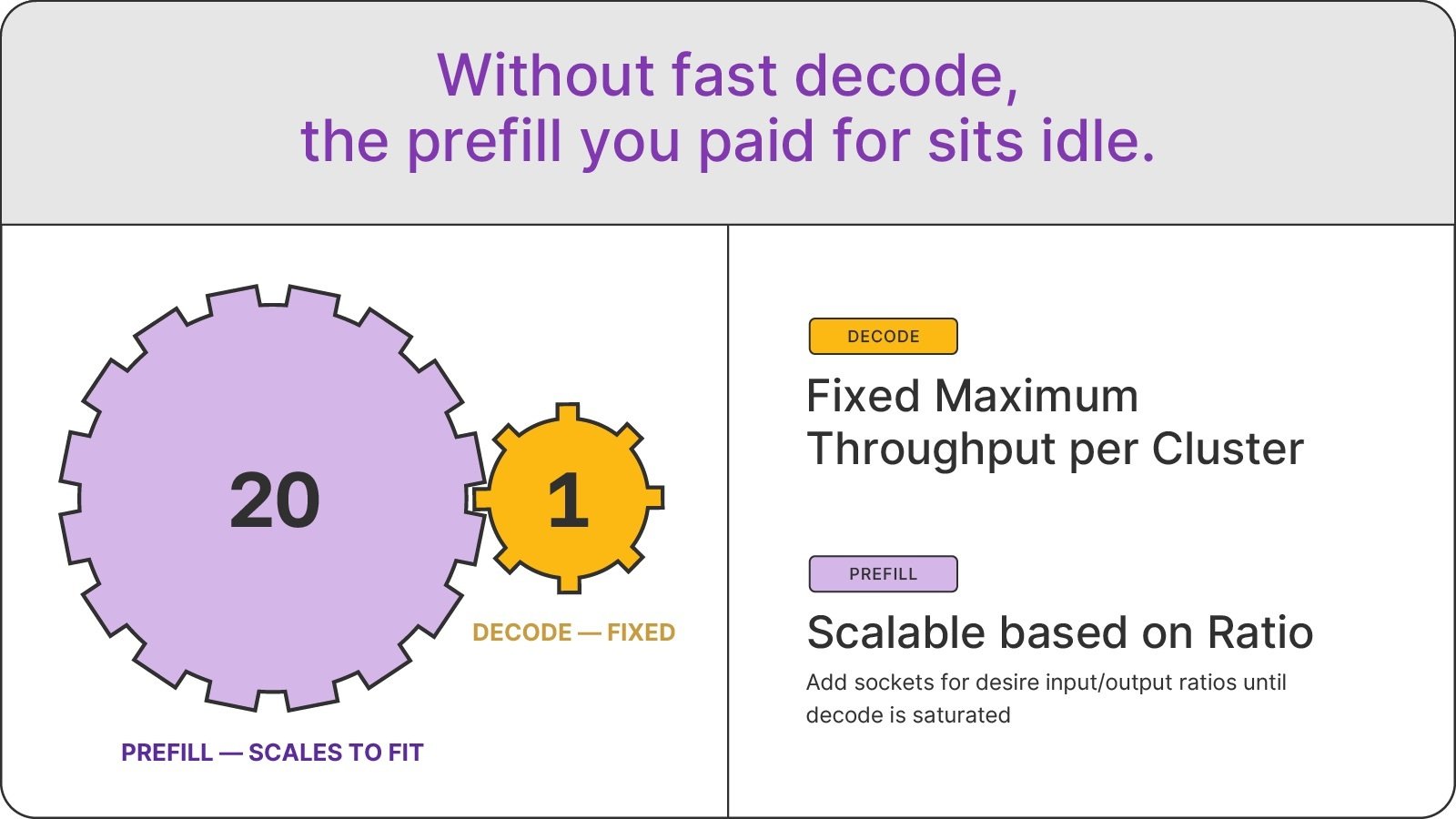 Without fast decode,
the prefill you paid for sits idle.

20

1

DECODE — FIXED

PREFILL — SCALES TO FIT

DECODE

Fixed Maximum Throughput per Cluster

PREFILL

Scalable based on Ratio

Add sockets for desire input/output ratios until decode is saturated